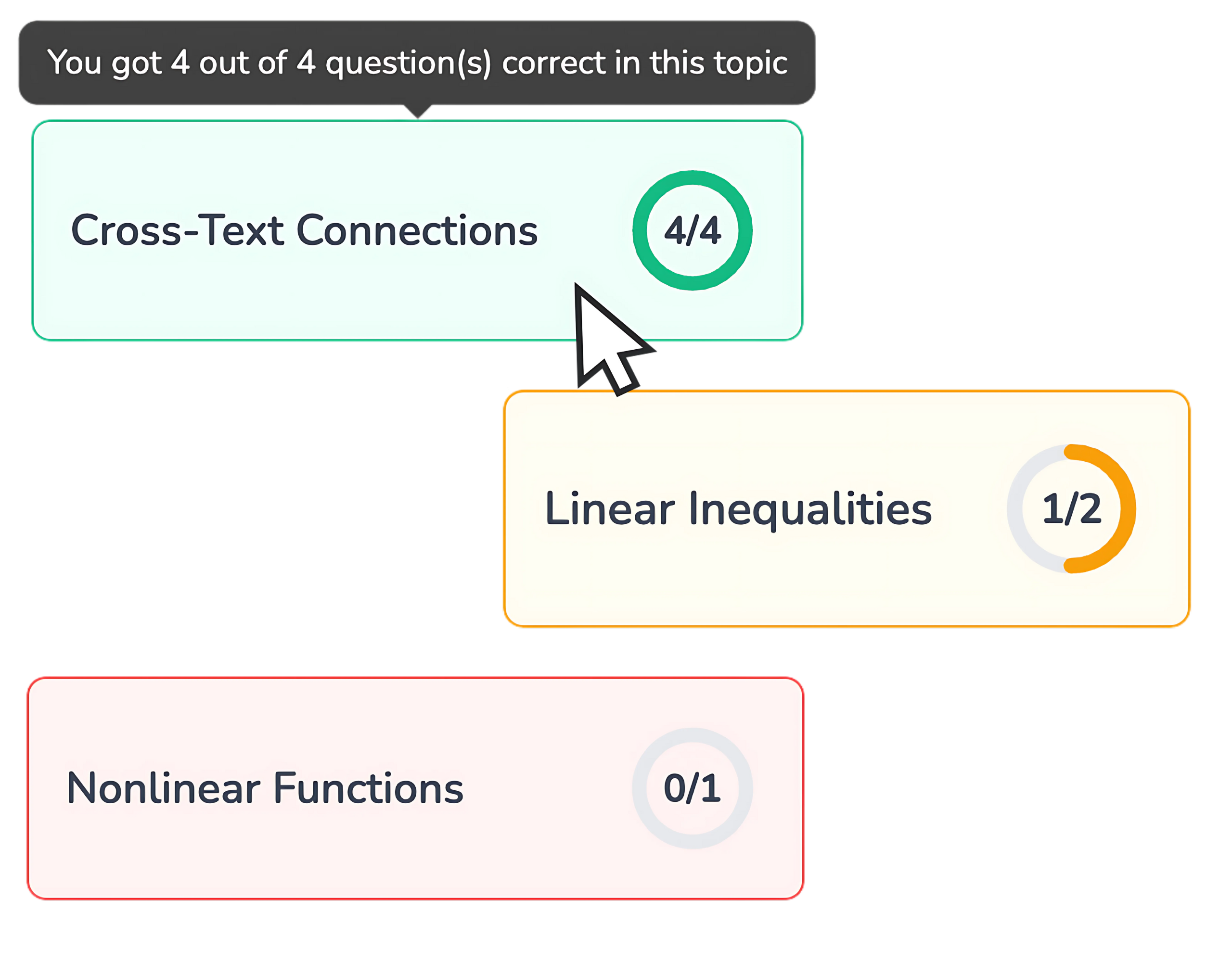 You got 4 out of 4 question(s) correct in this topic

Cross-Text Connections 4/4

Linear Inequalities 1/2

Nonlinear Functions 0/1